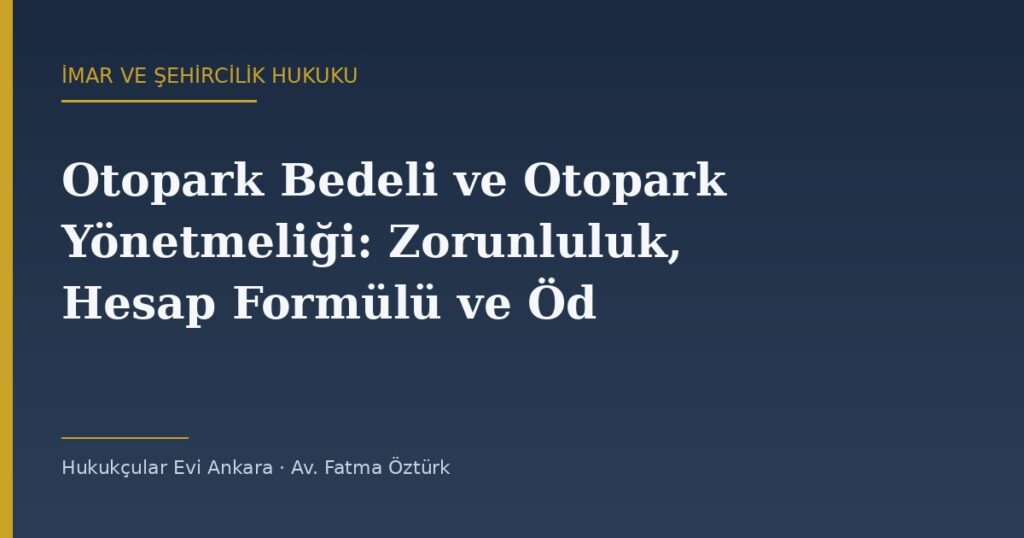 İMAR VE ŞEHİRCİLİK HUKUKU

Otopark Bedeli ve Otopark Yönetmeliği: Zorunluluk, Hesap Formülü ve Öd

Hukukçular Evi Ankara · Av. Fatma Öztürk